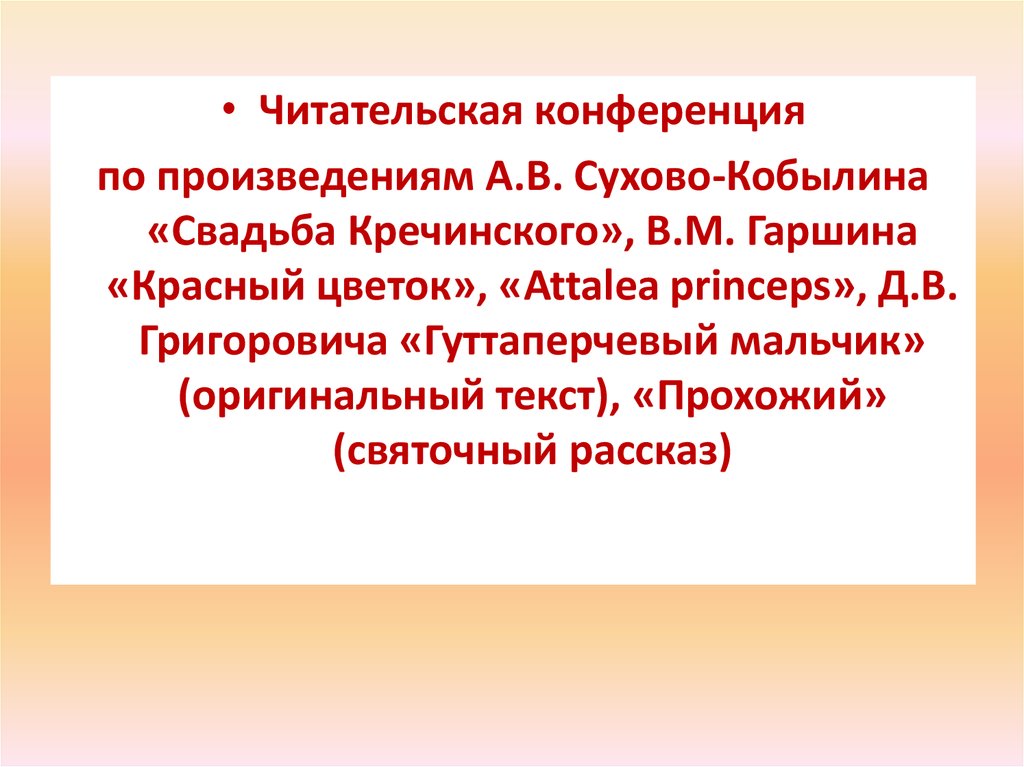 • Читательская конференция

по произведениям А.В. Сухово-Кобылина «Свадьба Кречинского», В.М. Гаршина «Красный цветок», «Attalea princeps», Д.В. Григоровича «Гуттаперчевый мальчик» (оригинальный текст), «Прохожий» (святочный рассказ)